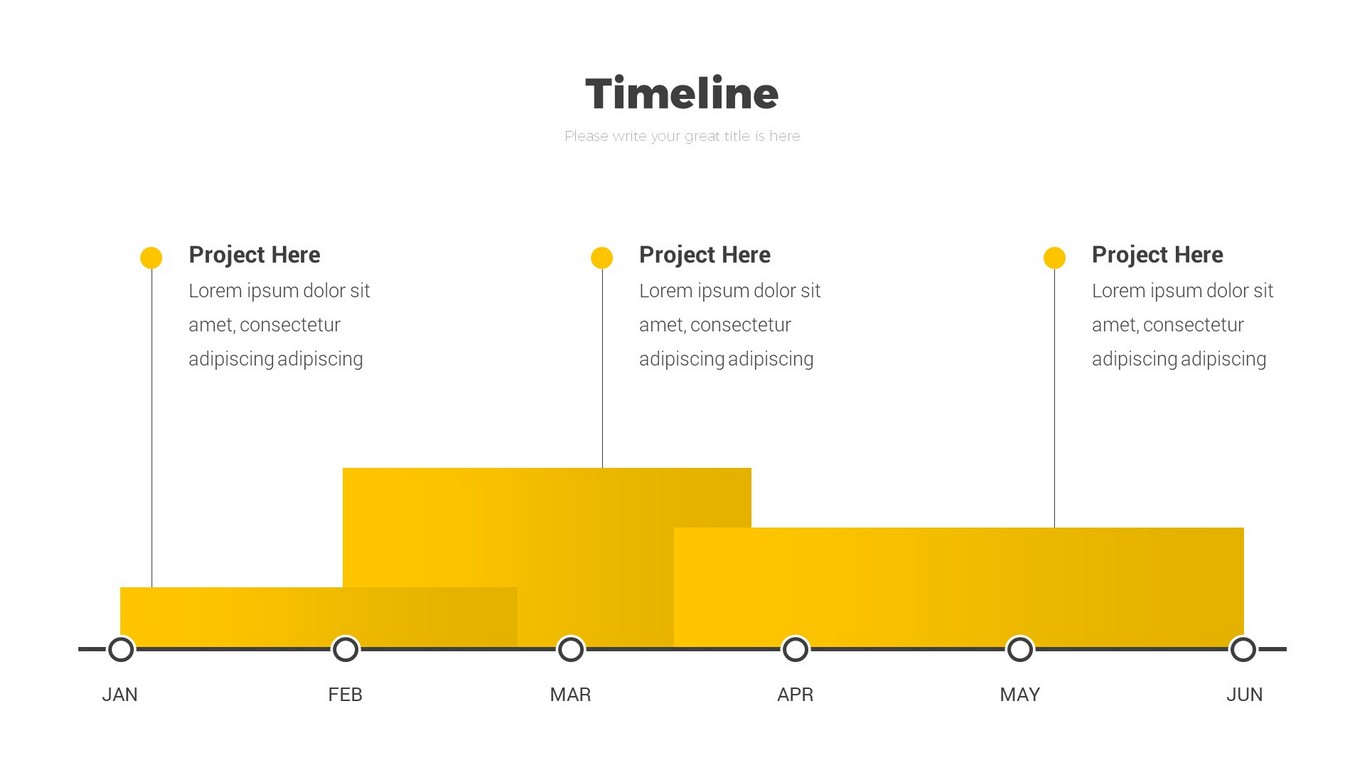 Timeline

Please write your great title is here

Project Here
Lorem ipsum dolor sit amet, consectetur adipiscing adipiscing

Project Here
Lorem ipsum dolor sit amet, consectetur adipiscing adipiscing

Project Here
Lorem ipsum dolor sit amet, consectetur adipiscing adipiscing

JAN FEB MAR APR MAY JUN